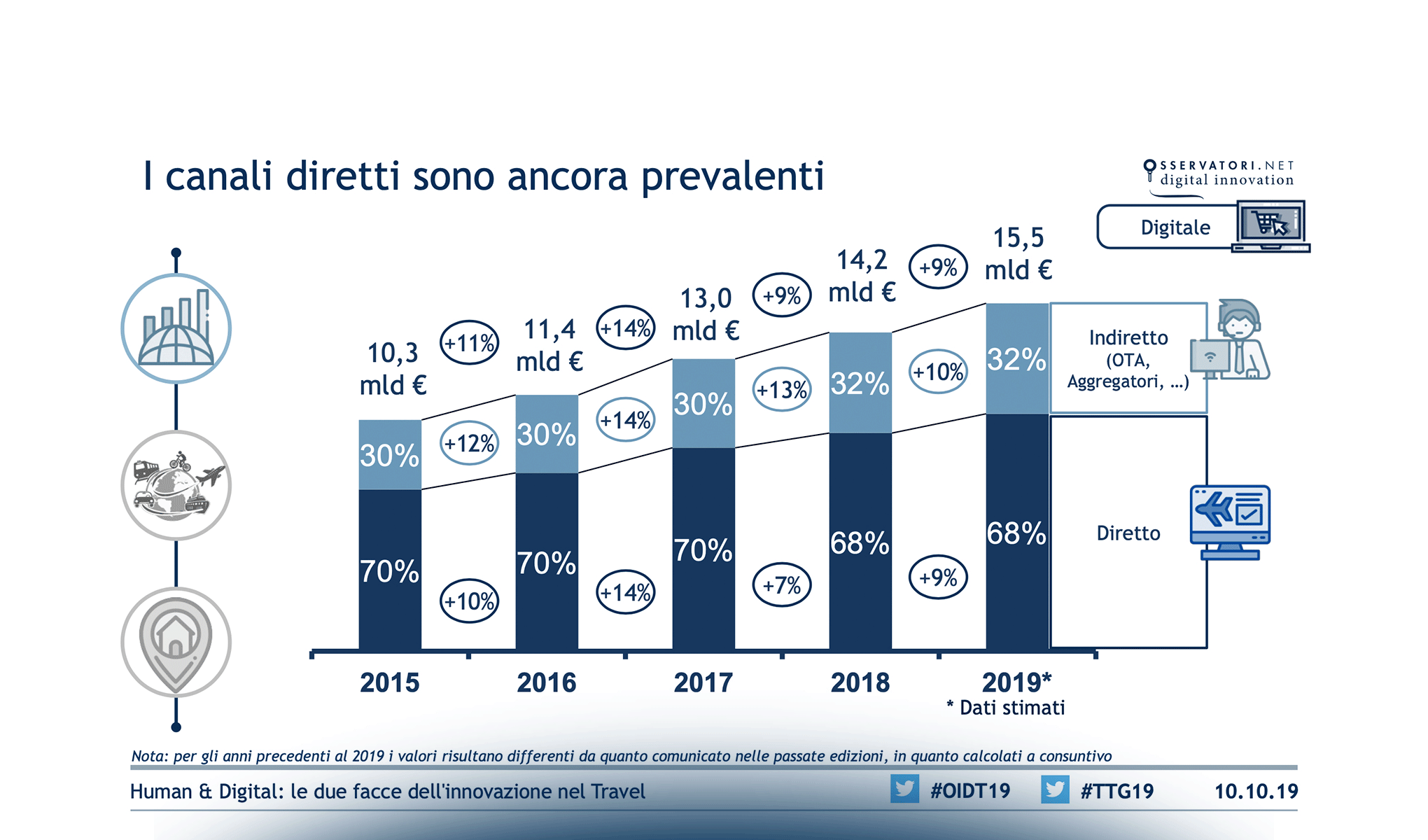 I canali diretti sono ancora prevalenti

OSSERVATORI.NET digital innovation

Digitale

10,3 mld €
+11%
11,4 mld €
+14%
13,0 mld €
+9%
14,2 mld €
+9%
15,5 mld €

30%
+12%
30%
+14%
30%
+13%
32%
+10%
32%

Indiretto (OTA, Aggregatori, ...)

70%
+10%
70%
+14%
70%
+7%
68%
+9%
68%

Diretto

2015
2016
2017
2018
2019*
* Dati stimati

Nota: per gli anni precedenti al 2019 i valori risultano differenti da quanto comunicato nelle passate edizioni, in quanto calcolati a consuntivo

Human & Digital: le due facce dell'innovazione nel Travel
#OIDT19
#TTG19
10.10.19